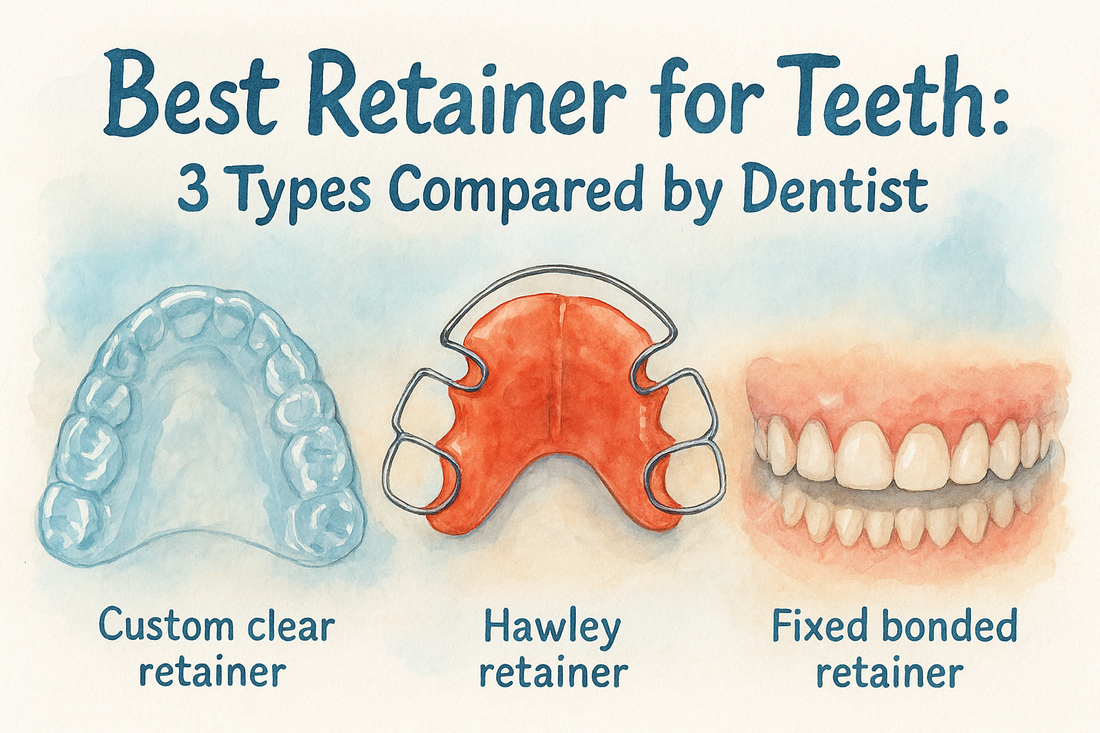 Best Retainer for Teeth:
3 Types Compared by Dentist

Custom clear retainer

Hawley retainer

Fixed bonded retainer